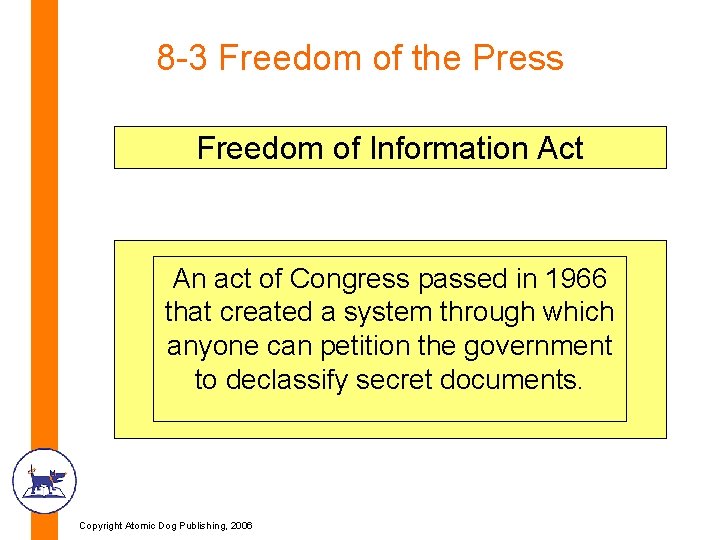 8-3 Freedom of the Press

Freedom of Information Act

An act of Congress passed in 1966 that created a system through which anyone can petition the government to declassify secret documents.

Copyright Atomic Dog Publishing, 2006